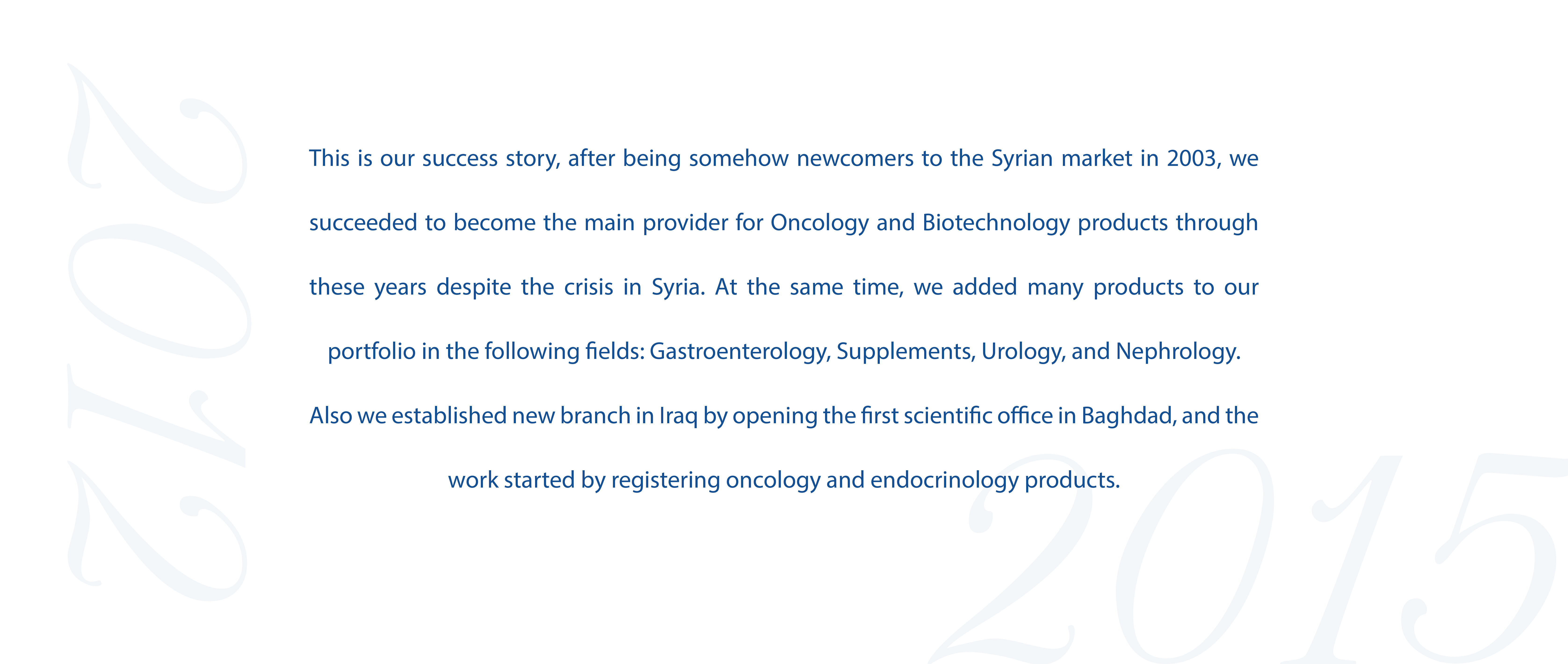 2012

This is our success story, after being somehow newcomers to the Syrian market in 2003, we succeeded to become the main provider for Oncology and Biotechnology products through these years despite the crisis in Syria. At the same time, we added many products to our portfolio in the following fields: Gastroenterology, Supplements, Urology, and Nephrology.

Also we established new branch in Iraq by opening the first scientific office in Baghdad, and the work started by registering oncology and endocrinology products.

2015